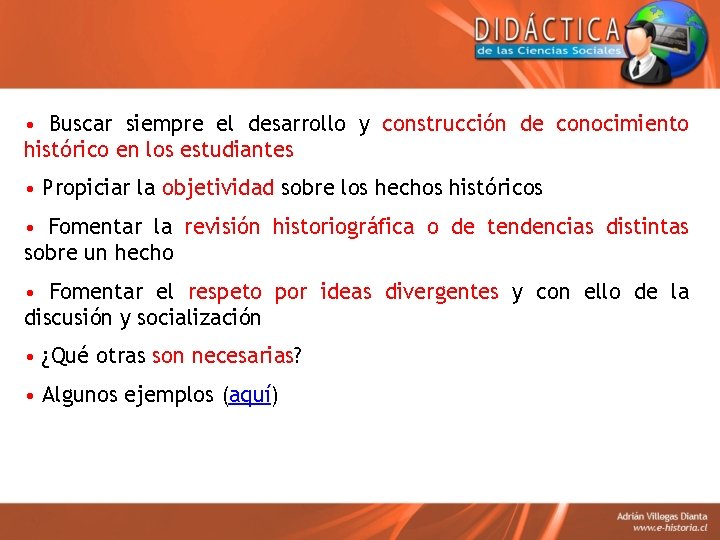 DIDÁCTICA
de las Ciencias Sociales

• Buscar siempre el desarrollo y construcción de conocimiento histórico en los estudiantes

• Propiciar la objetividad sobre los hechos históricos

• Fomentar la revisión historiográfica o de tendencias distintas sobre un hecho

• Fomentar el respeto por ideas divergentes y con ello de la discusión y socialización

• ¿Qué otras son necesarias?

• Algunos ejemplos (aquí)

Adrián Villegas Dianta
www.e-historia.cl